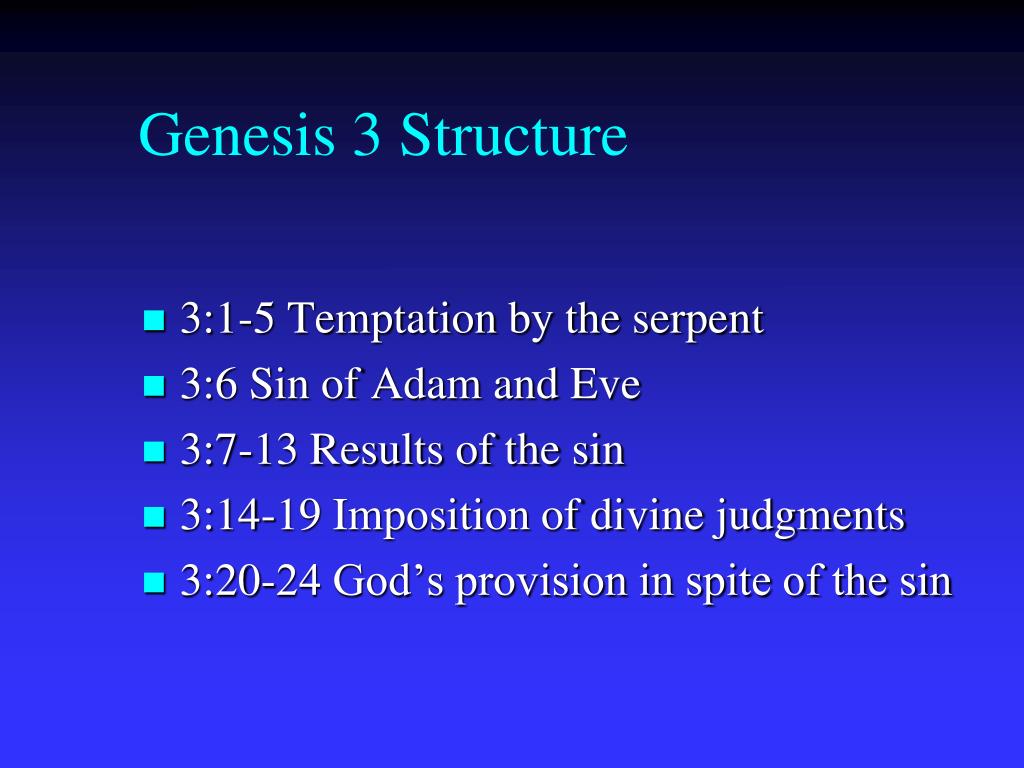 Genesis 3 Structure

- 3:1-5 Temptation by the serpent
- 3:6 Sin of Adam and Eve
- 3:7-13 Results of the sin
- 3:14-19 Imposition of divine judgments
- 3:20-24 God’s provision in spite of the sin